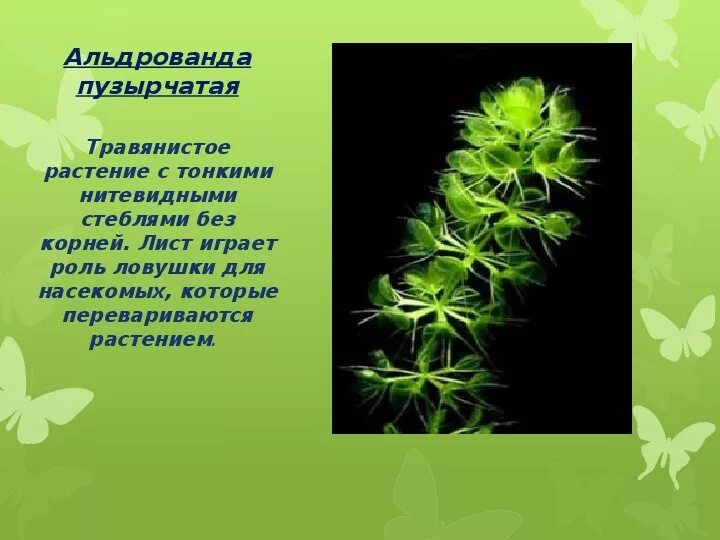 Альдрованда пузырчатая

Травянистое растение с тонкими нитевидными стеблями без корней. Лист играет роль ловушки для насекомых, которые перевариваются растением.